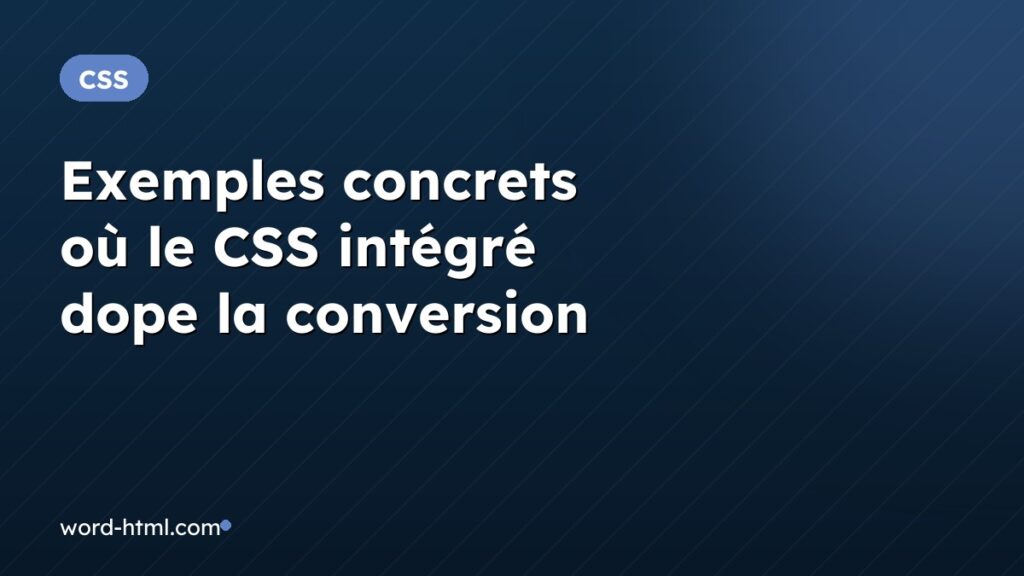 CSS

Exemples concrets où le CSS intégré dope la conversion

word-html.com